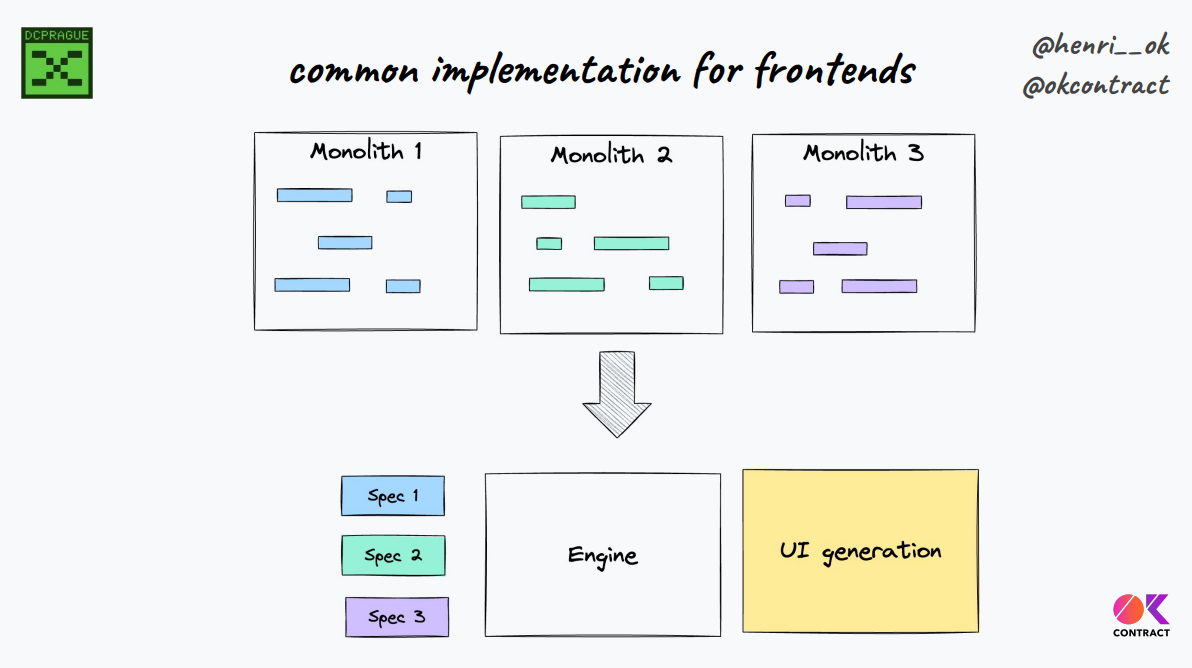 DCPRAGUE

common implementation for frontends

@henri__ok
@okcontract

Monolith 1

Monolith 2

Monolith 3

Spec 1

Spec 2

Spec 3

Engine

UI generation

OK
CONTRACT